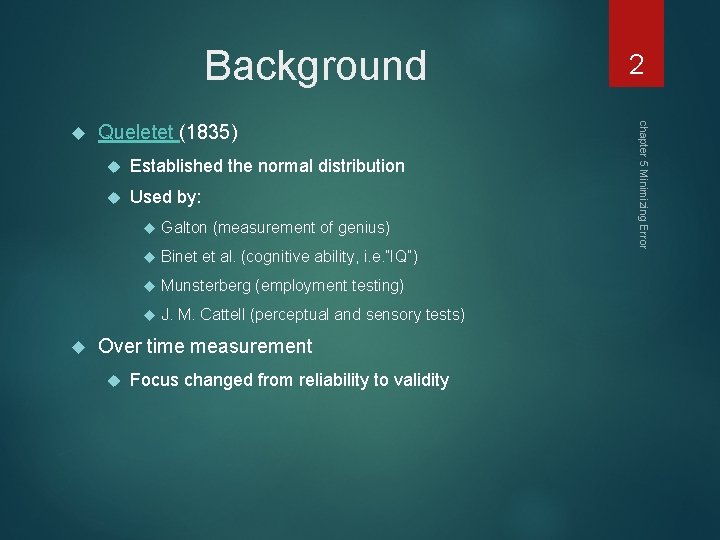 Background

2

chapter 5 Minimizing Error

Queletet (1835)

Established the normal distribution

Used by:

Galton (measurement of genius)

Binet et al. (cognitive ability, i.e."IQ")

Munsterberg (employment testing)

J. M. Cattell (perceptual and sensory tests)

Over time measurement

Focus changed from reliability to validity